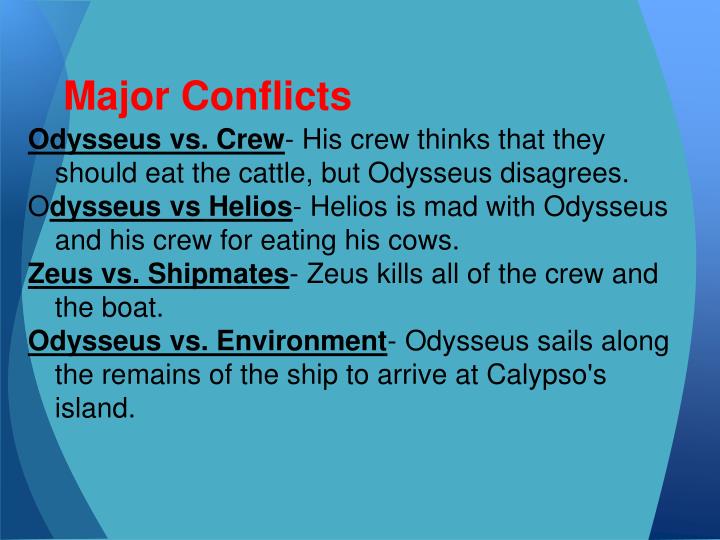 Major Conflicts

Odysseus vs. Crew- His crew thinks that they should eat the cattle, but Odysseus disagrees.

Odysseus vs Helios- Helios is mad with Odysseus and his crew for eating his cows.

Zeus vs. Shipmates- Zeus kills all of the crew and the boat.

Odysseus vs. Environment- Odysseus sails along the remains of the ship to arrive at Calypso's island.